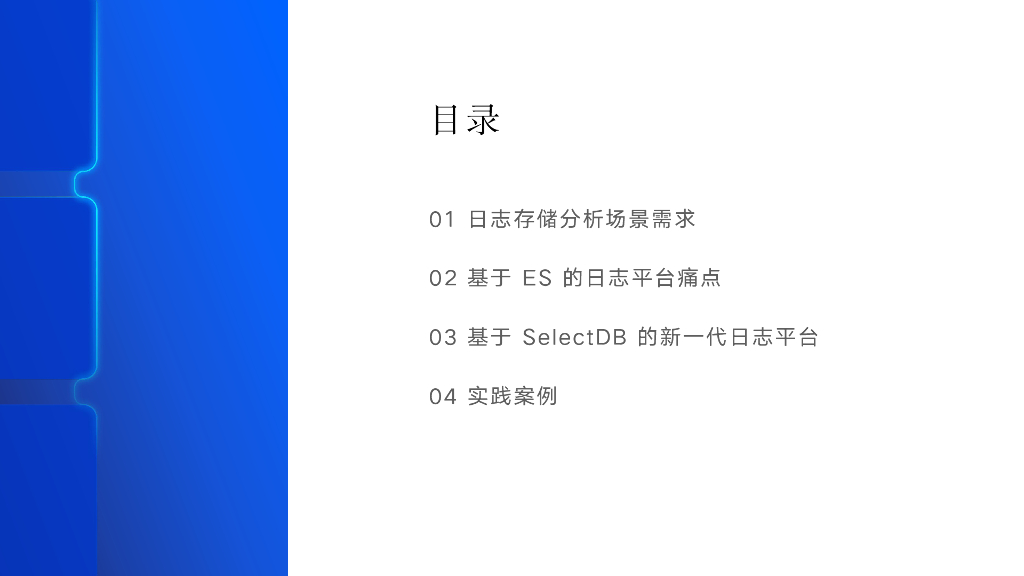 目录

01 日志存储分析场景需求

02 基于 ES 的日志平台痛点

03 基于 SelectDB 的新一代日志平台

04 实践案例